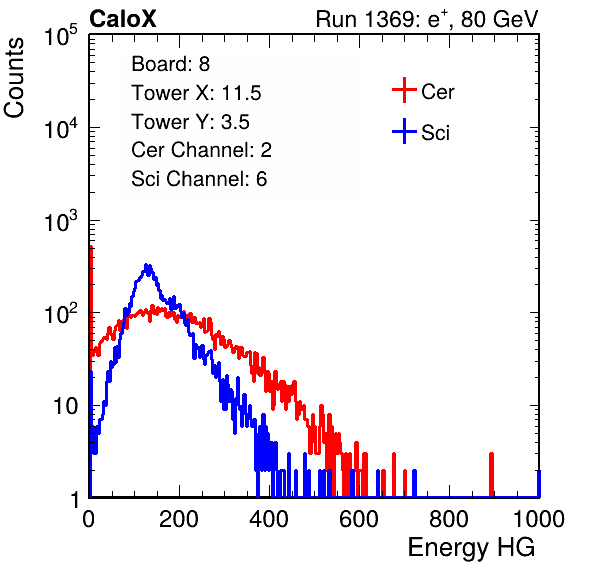 CaloX

Run 1369: $e^{+}$, 80 GeV

Counts

$10^5$

$10^4$

$10^3$

$10^2$

10

1

Board: 8
Tower X: 11.5
Tower Y: 3.5
Cer Channel: 2
Sci Channel: 6

Cer
Sci

0 200 400 600 800 1000

Energy HG